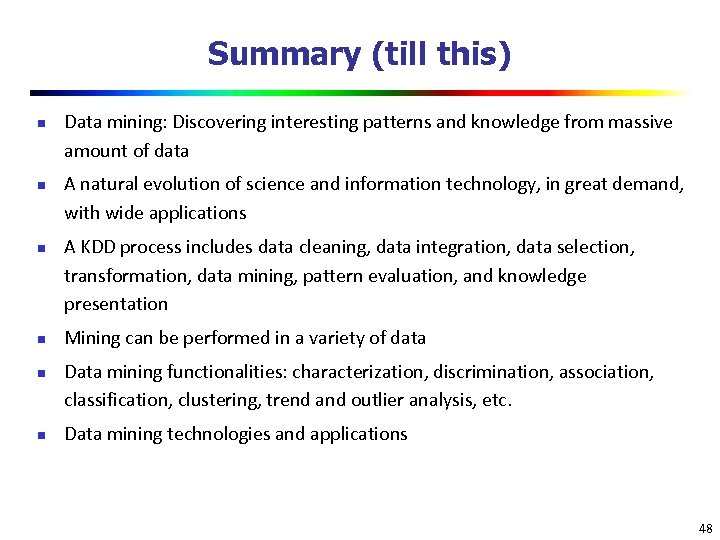 Summary (till this)

- Data mining: Discovering interesting patterns and knowledge from massive amount of data
- A natural evolution of science and information technology, in great demand, with wide applications
- A KDD process includes data cleaning, data integration, data selection, transformation, data mining, pattern evaluation, and knowledge presentation
- Mining can be performed in a variety of data
- Data mining functionalities: characterization, discrimination, association, classification, clustering, trend and outlier analysis, etc.
- Data mining technologies and applications

48